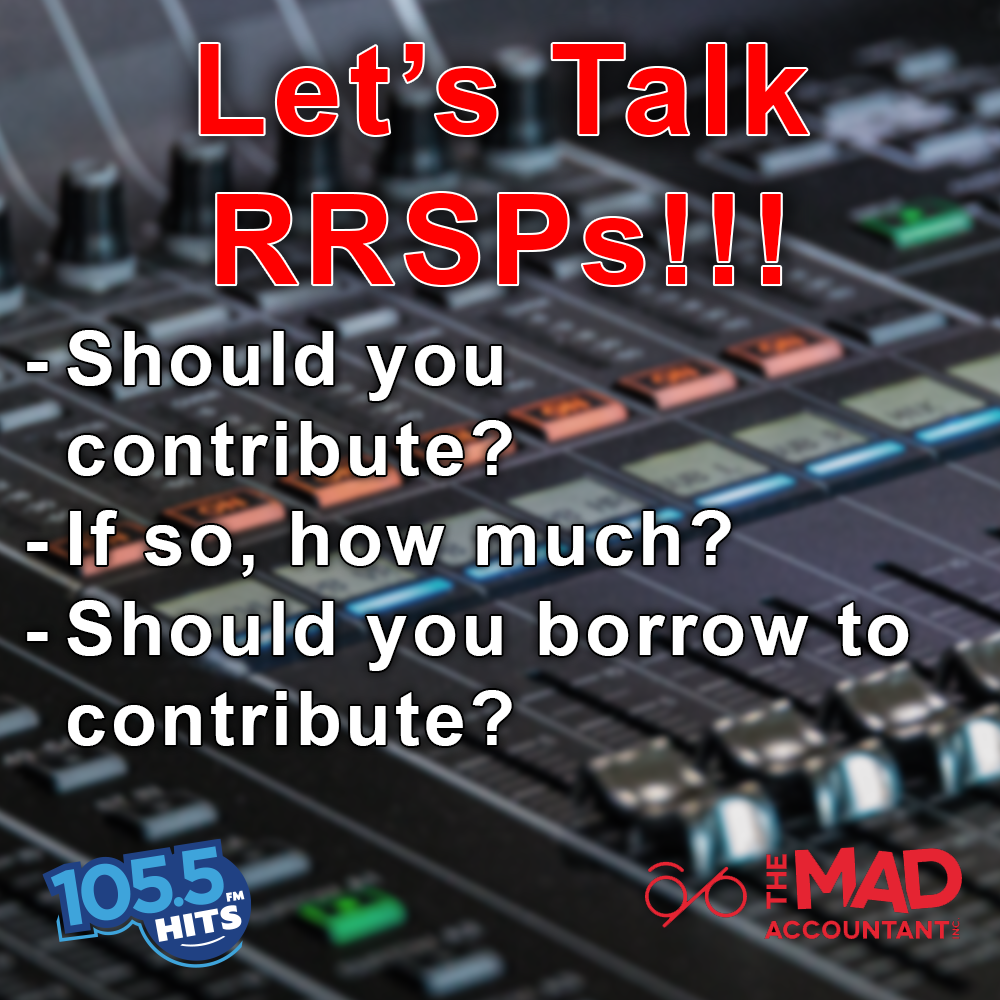 Let's Talk RRSPs!!!

- Should you contribute?
- If so, how much?
- Should you borrow to contribute?

105.5 FM HITS

THE MAD ACCOUNTANT INC